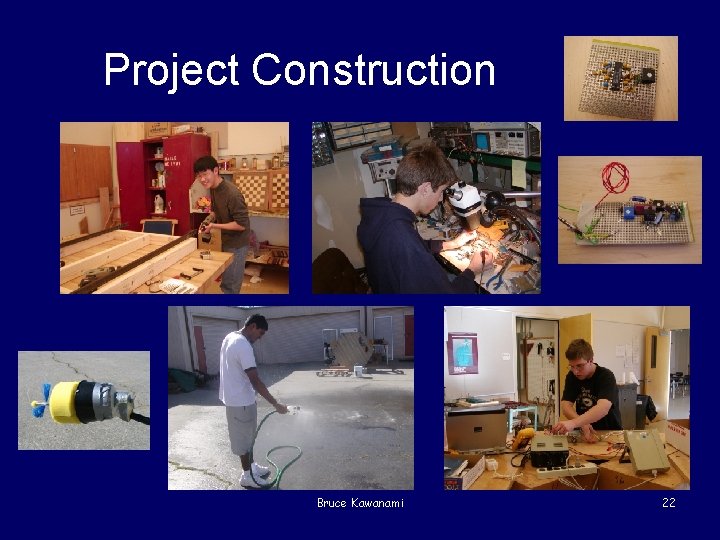 Project Construction

Bruce Kawanami

22